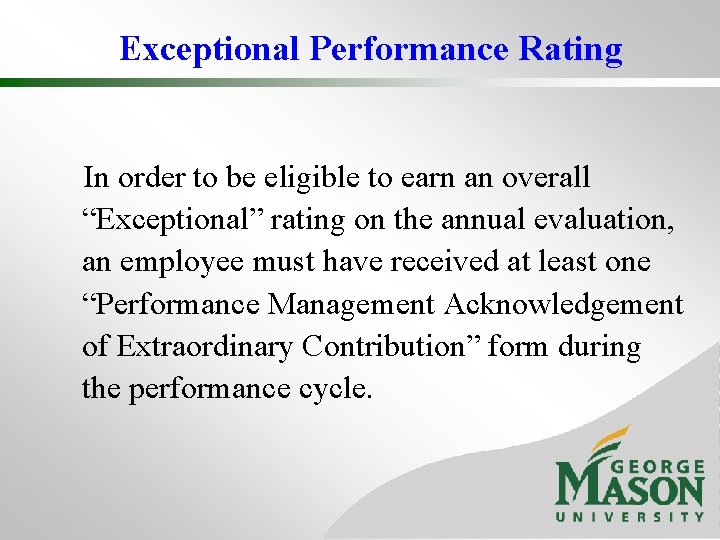 Exceptional Performance Rating

In order to be eligible to earn an overall “Exceptional” rating on the annual evaluation, an employee must have received at least one “Performance Management Acknowledgement of Extraordinary Contribution” form during the performance cycle.

GEORGE MASON UNIVERSITY